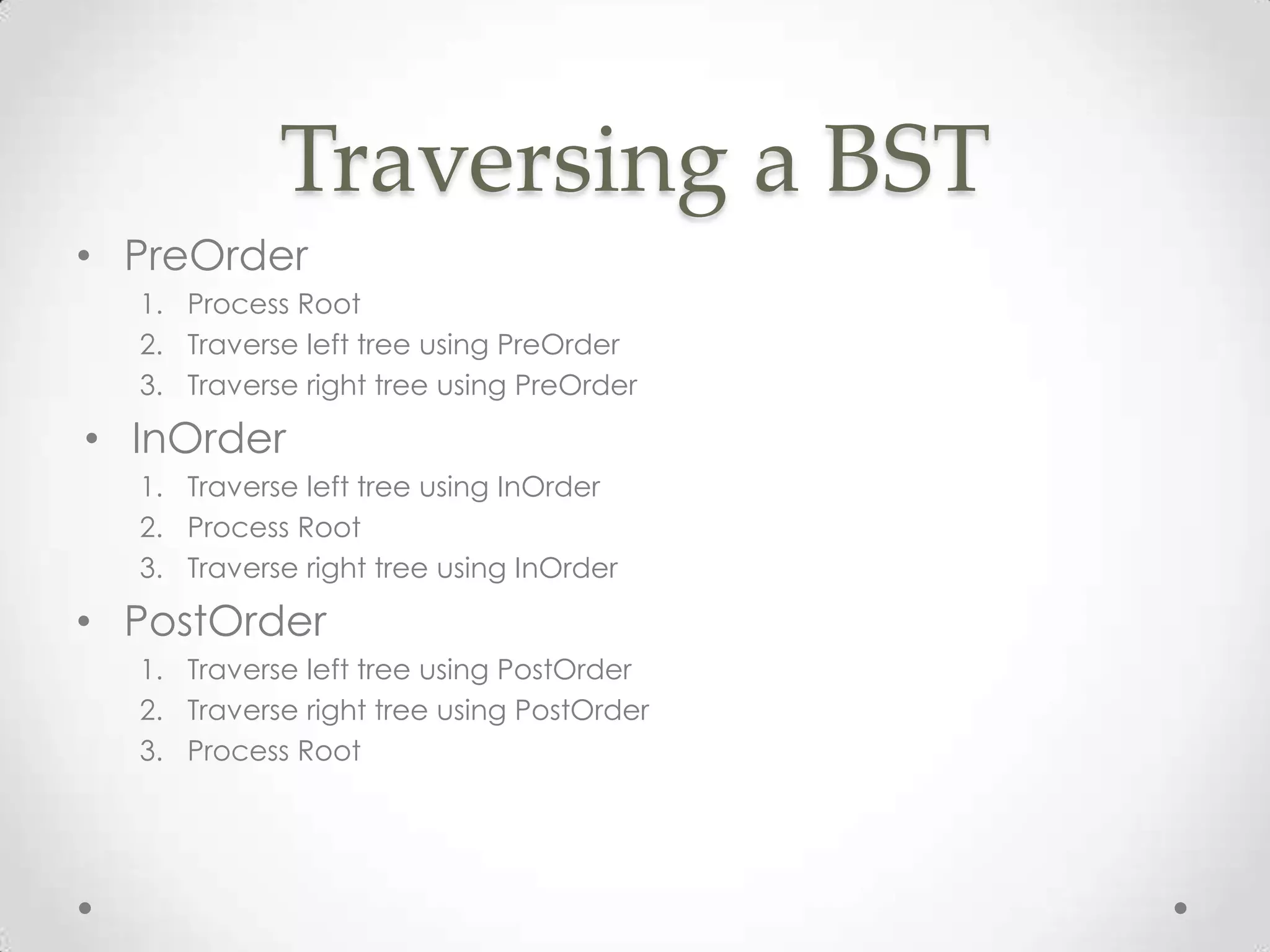 Traversing a BST

• PreOrder
1. Process Root
2. Traverse left tree using PreOrder
3. Traverse right tree using PreOrder

• InOrder
1. Traverse left tree using InOrder
2. Process Root
3. Traverse right tree using InOrder

• PostOrder
1. Traverse left tree using PostOrder
2. Traverse right tree using PostOrder
3. Process Root